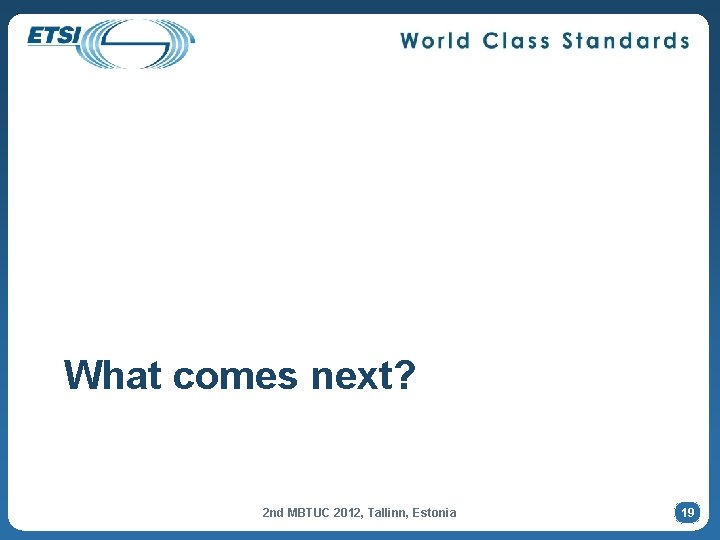 ETSI

World Class Standards

What comes next?

2nd MBTUC 2012, Tallinn, Estonia

19